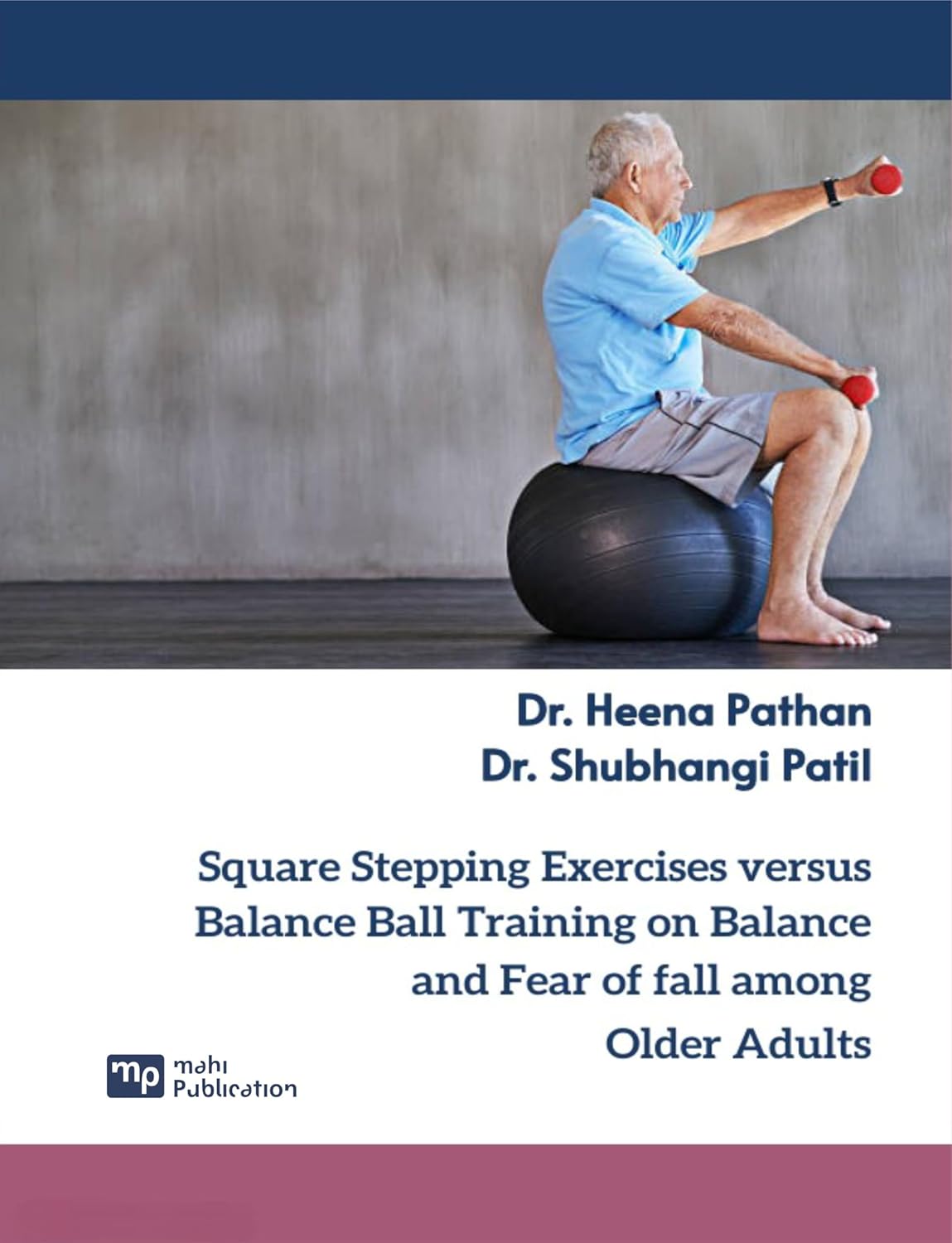 Dr. Heena Pathan
Dr. Shubhangi Patil

Square Stepping Exercises versus Balance Ball Training on Balance and Fear of fall among Older Adults

mp mahi Publication